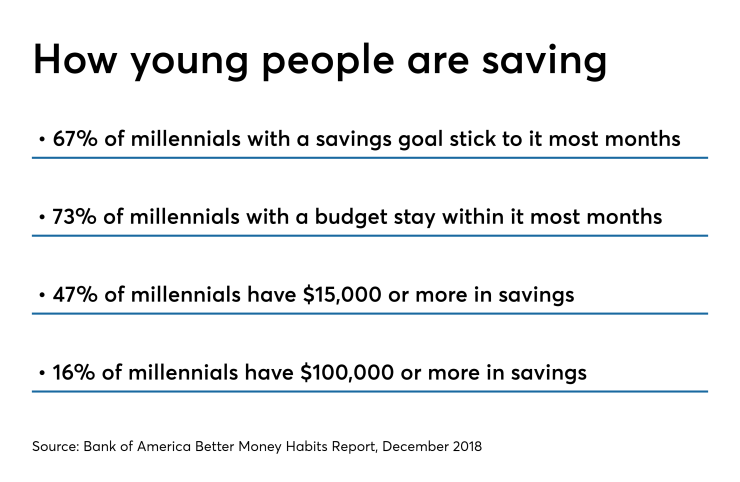 How young people are saving

• 67% of millennials with a savings goal stick to it most months

• 73% of millennials with a budget stay within it most months

• 47% of millennials have \$15,000 or more in savings

• 16% of millennials have \$100,000 or more in savings

Source: Bank of America Better Money Habits Report, December 2018